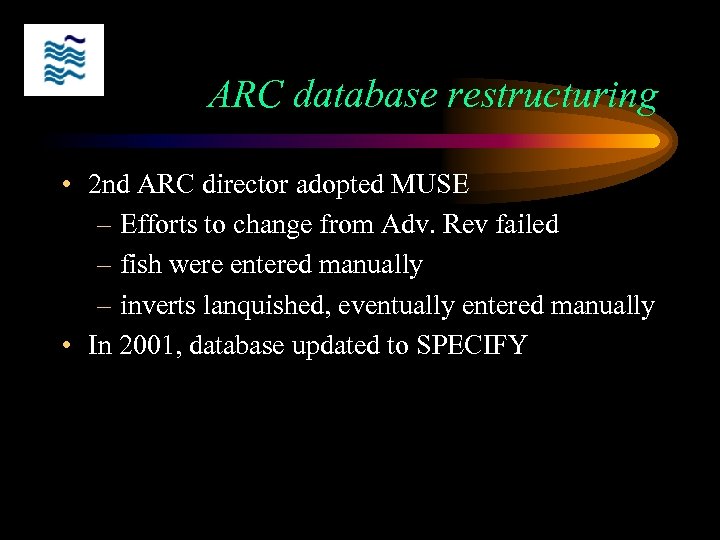 ARC database restructuring

• 2nd ARC director adopted MUSE
– Efforts to change from Adv. Rev failed
– fish were entered manually
– inverts lanquished, eventually entered manually
• In 2001, database updated to SPECIFY